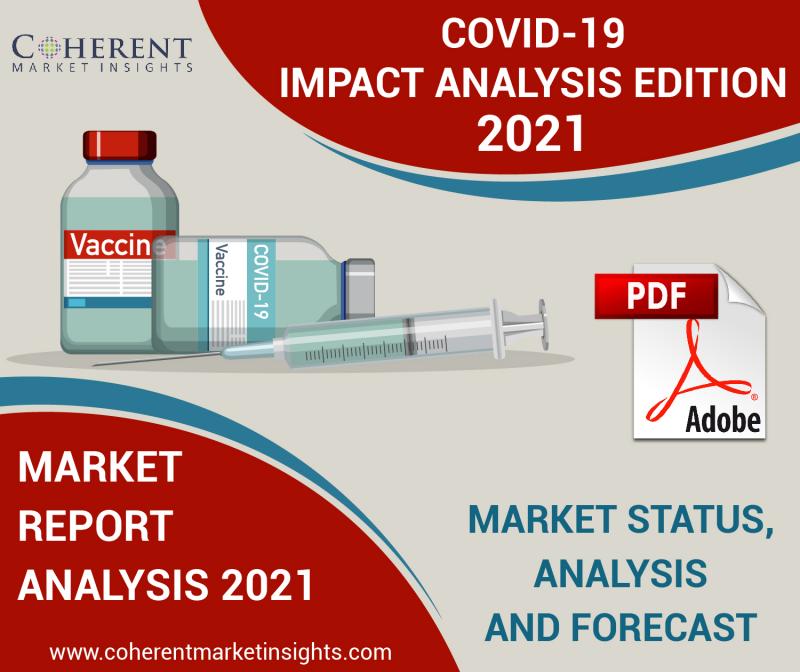 COHERENT
MARKET INSIGHTS

COVID-19
IMPACT ANALYSIS EDITION
2021

Vaccine

Vaccine
COVID-19

PDF

Adobe

MARKET
REPORT
ANALYSIS 2021

MARKET STATUS,
ANALYSIS
AND FORECAST

www.coherentmarketinsights.com